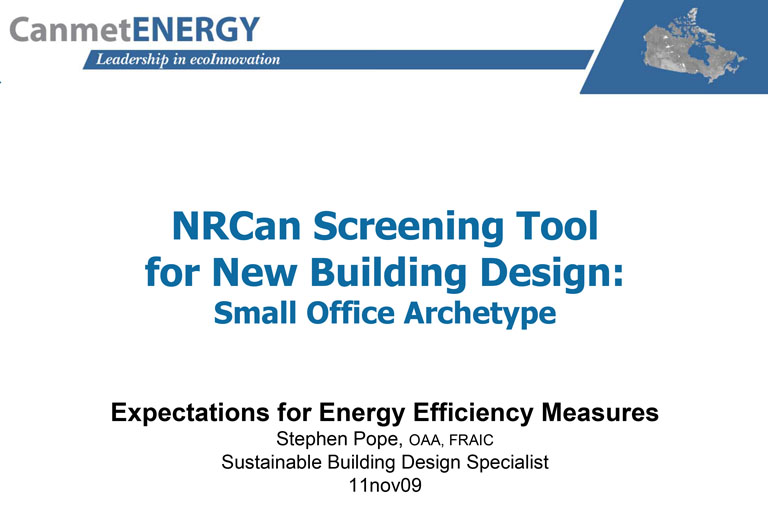 CanmetENERGY
Leadership in ecoInnovation

NRCan Screening Tool for New Building Design:
Small Office Archetype

Expectations for Energy Efficiency Measures
Stephen Pope, OAA, FRAIC
Sustainable Building Design Specialist
11nov09